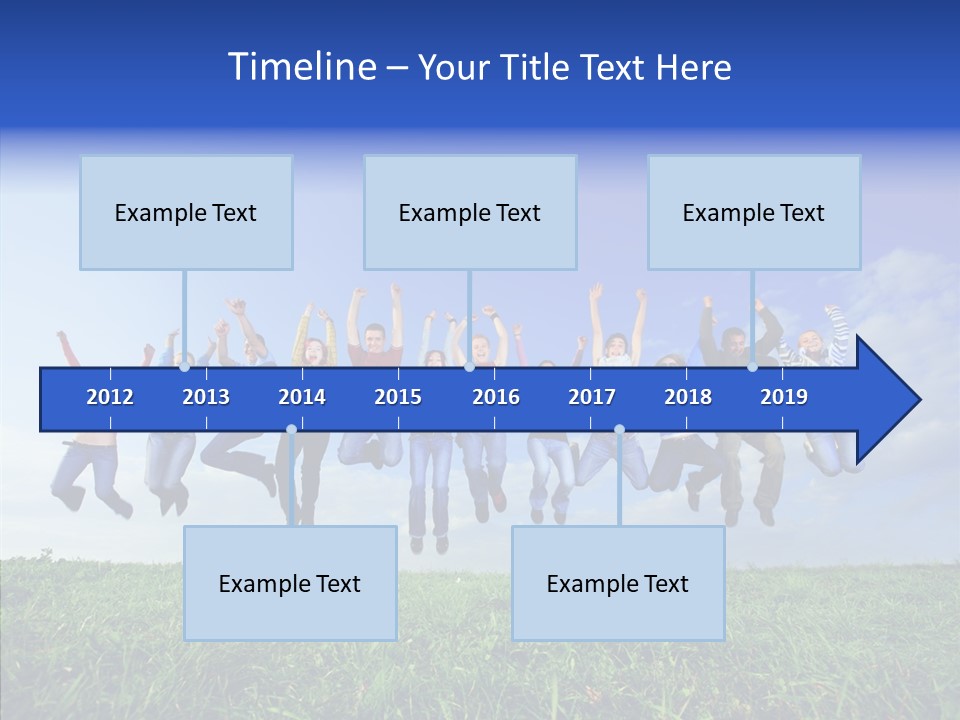 Timeline – Your Title Text Here

Example Text

Example Text

Example Text

2012
2013
2014
2015
2016
2017
2018
2019

Example Text

Example Text